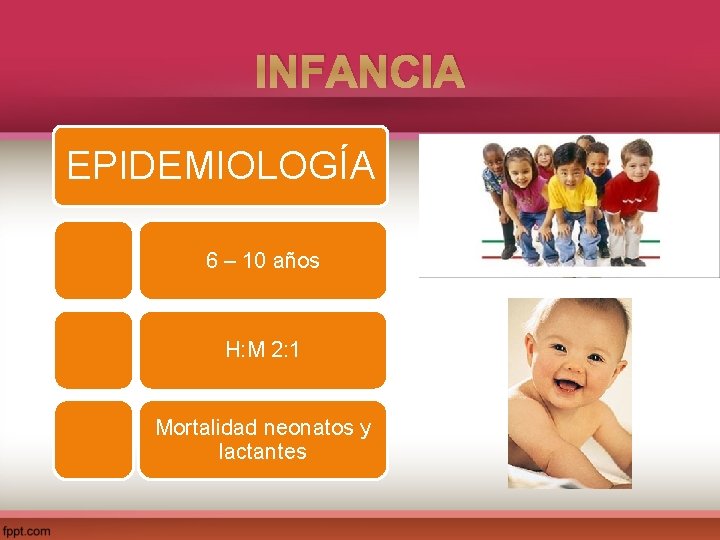 INFANCIA

EPIDEMIOLOGÍA

6 – 10 años

H:M 2:1

Mortalidad neonatos y lactantes

fppt.com